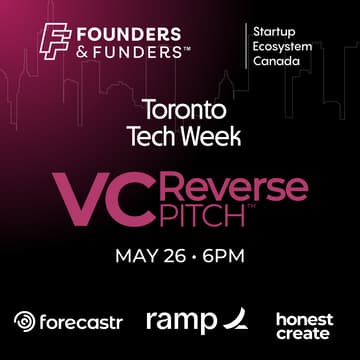 FF FOUNDERS & FUNDERS™

Startup Ecosystem Canada

Toronto Tech Week

VC Reverse PITCH™

MAY 26 • 6PM

forecastr

ramp

honest create